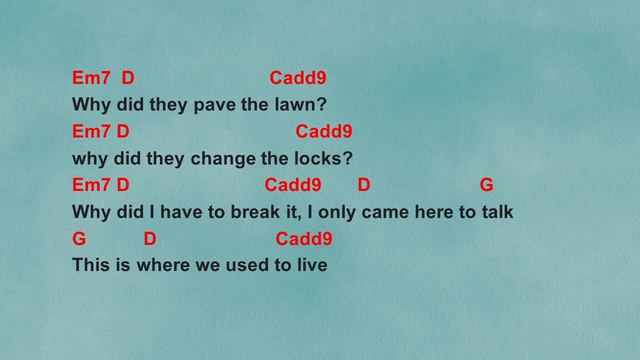 Em7 D Cadd9
Why did they pave the lawn?
Em7 D Cadd9
why did they change the locks?
Em7 D Cadd9 D G
Why did I have to break it, I only came here to talk
G D Cadd9
This is where we used to live